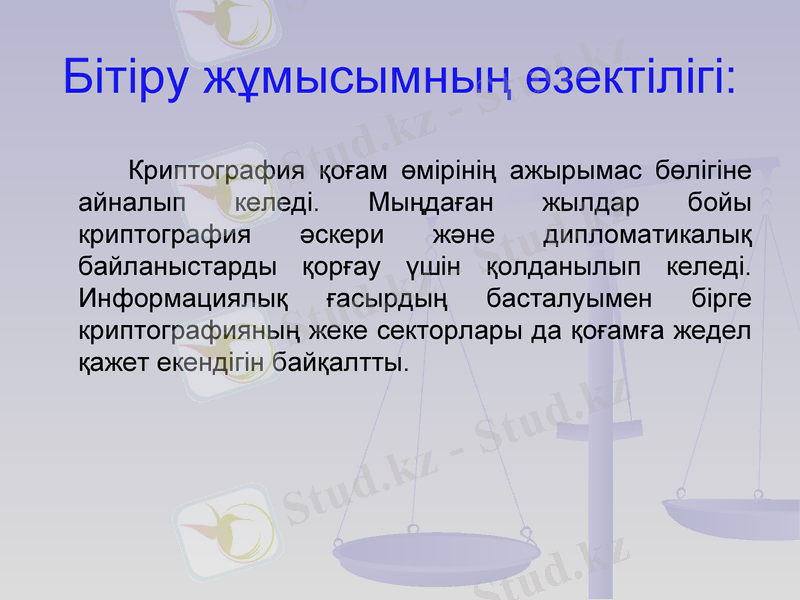 Бітіру жұмысымның өзектілігі:

Криптография қоғам өмірінің ажырымас бөлігіне айналып келеді. Мыңдаған жылдар бойы криптография әскери және дипломатикалық байланыстарды қорғау үшін қолданылып келеді. Информациялық ғасырдың басталуымен бірге криптографияның жеке секторлары да қоғамға жедел қажет екендігін байқалтты.

Stud.kz - Stud.kz
Stud.kz - Stud.kz
Stud.kz - Stud.kz
Stud.kz